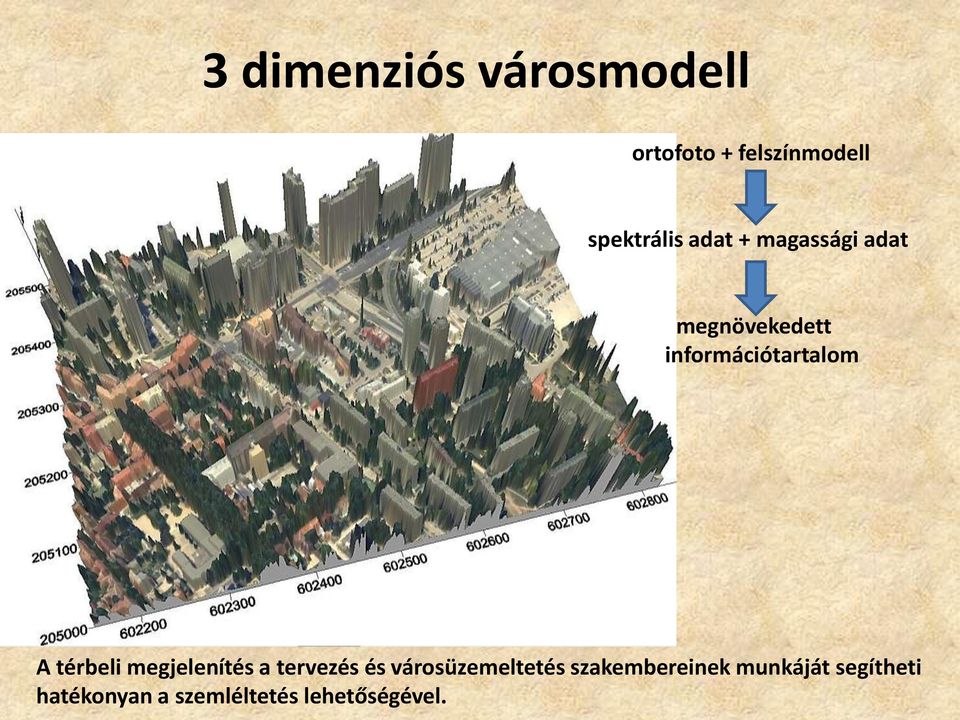 3 dimenziós városmodell

ortofoto + felszínmodell

spektrális adat + magassági adat

megnövekedett információtartalom

205500
205400
205300
205200
205100
205000
602200
602300
602400
602500
602600
602700
602800

A térbeli megjelenítés a tervezés és városüzemeltetés szakembereinek munkáját segítheti hatékonyan a szemléltetés lehetőségével.